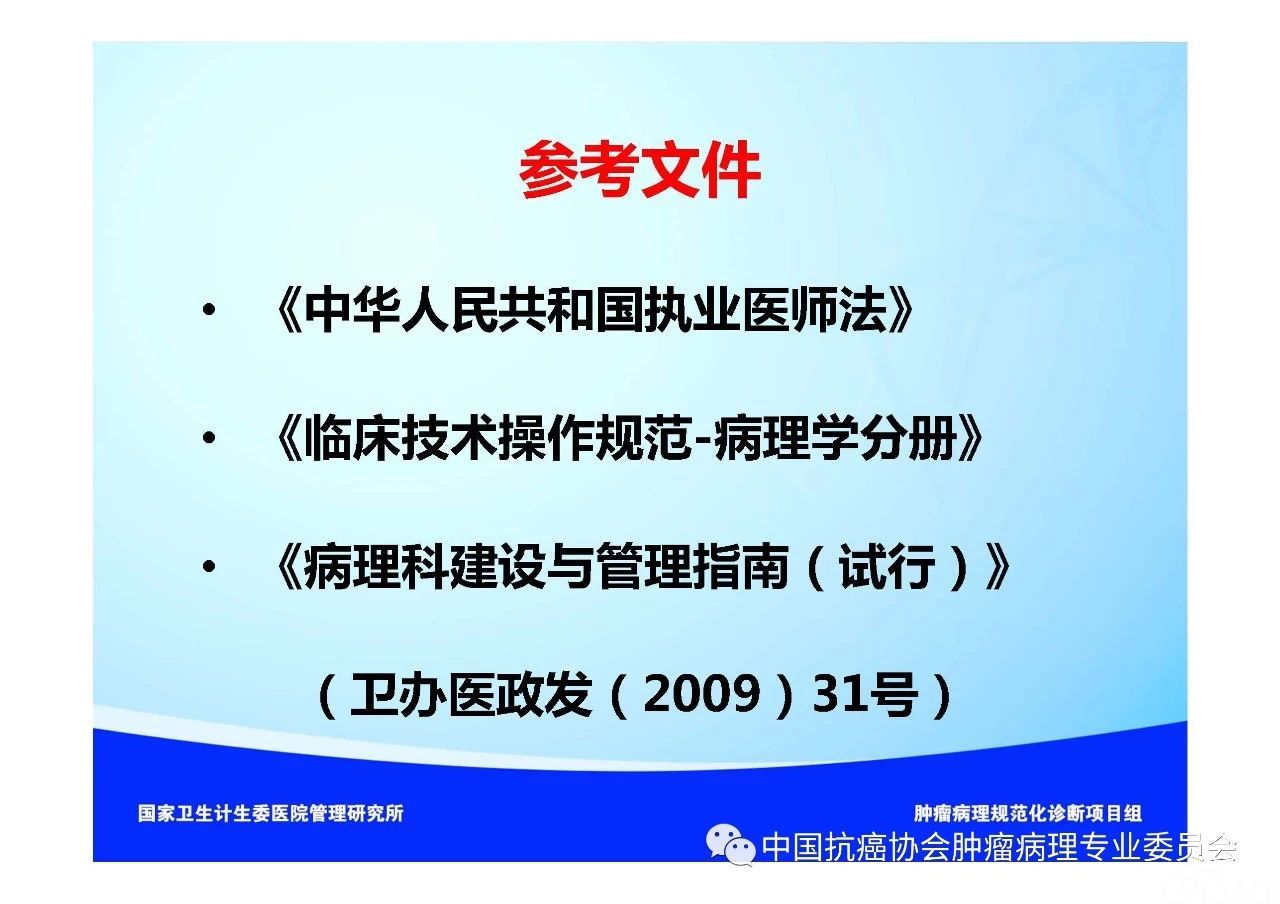 参考文件

• 《中华人民共和国执业医师法》

• 《临床技术操作规范-病理学分册》

• 《病理科建设与管理指南（试行）》

（卫办医政发（2009）31号）

国家卫生计生委医院管理研究所

肿瘤病理规范化诊断项目组

中国抗癌协会肿瘤病理专业委员会